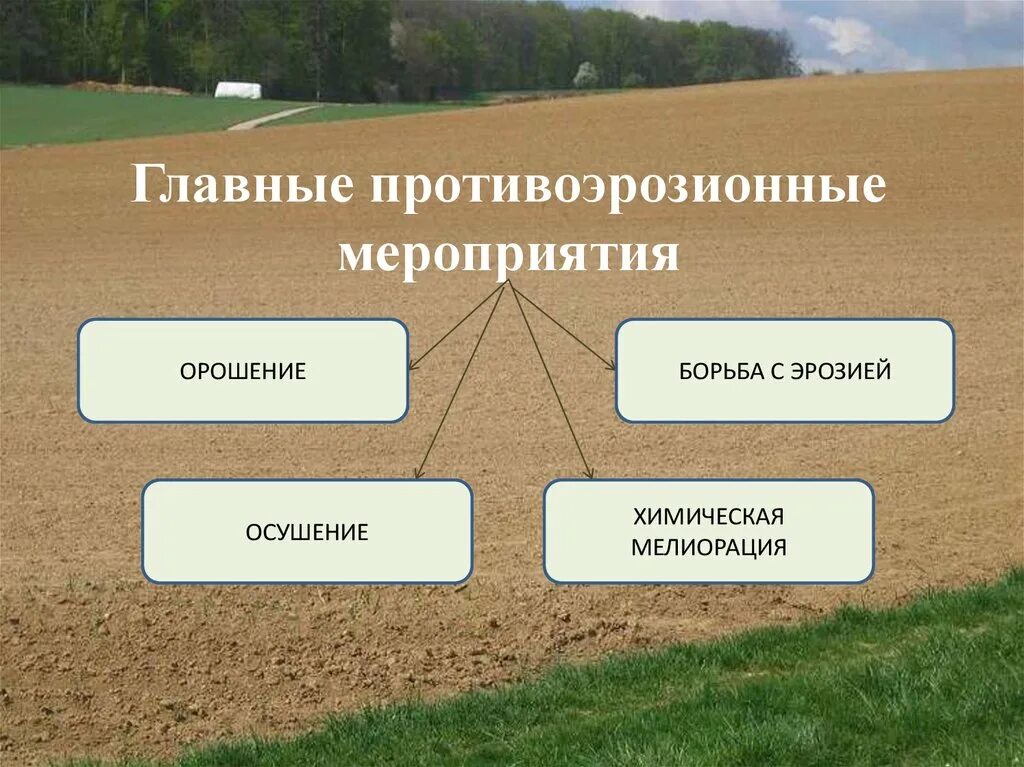 Главные противоэрозионные мероприятия

ОРОШЕНИЕ

БОРЬБА С ЭРОЗИЕЙ

ОСУШЕНИЕ

ХИМИЧЕСКАЯ МЕЛИОРАЦИЯ